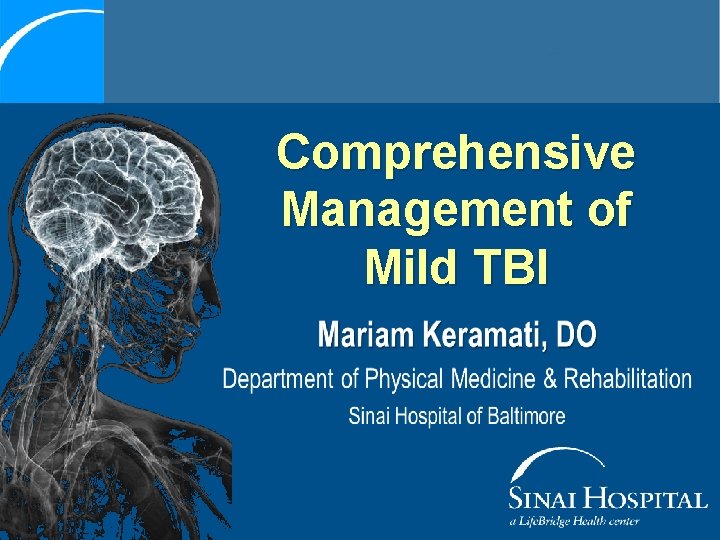 Comprehensive Management of Mild TBI

Mariam Keramati, DO

Department of Physical Medicine & Rehabilitation

Sinai Hospital of Baltimore

SINAI HOSPITAL

a LifeBridge Health center